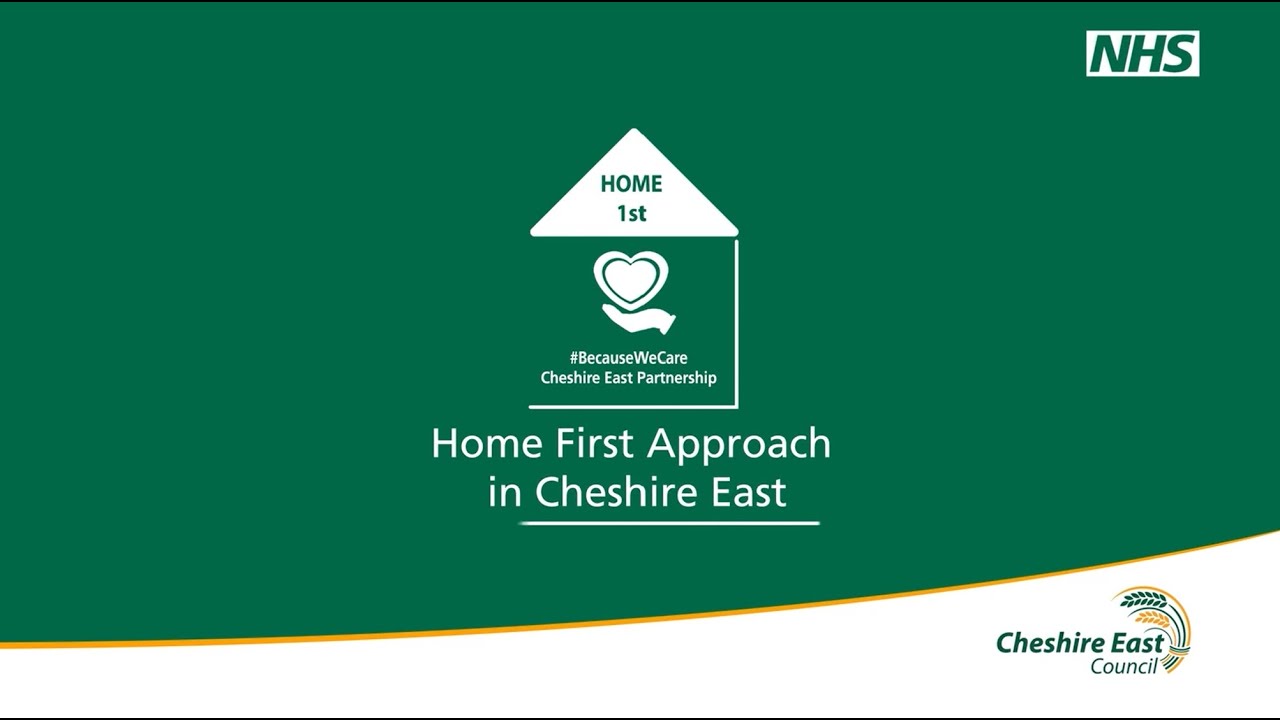 NHS

HOME
1st

#BecauseWeCare
Cheshire East Partnership

Home First Approach
in Cheshire East

Cheshire East
Council